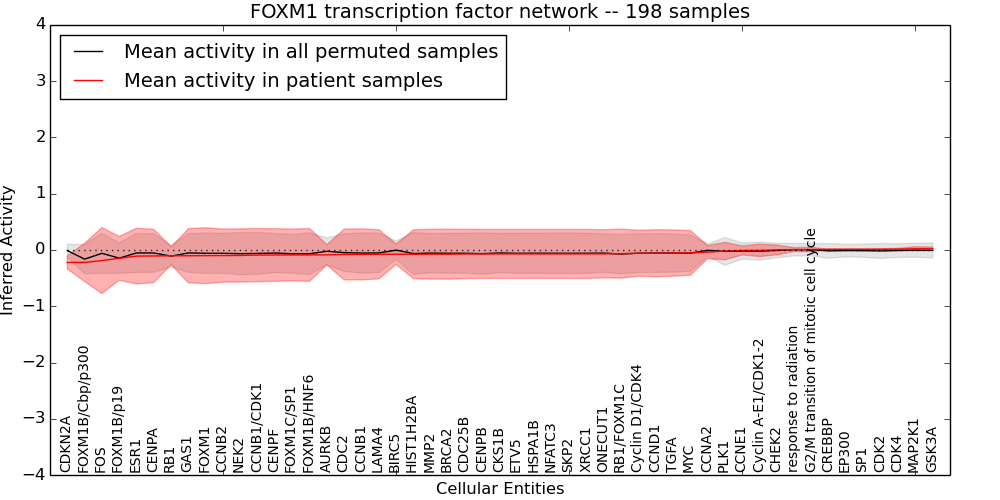 FOXM1 transcription factor network -- 198 samples

Mean activity in all permuted samples
Mean activity in patient samples

Inferred Activity

4
3
2
1
0
−1
−2
−3
−4

CDKN2A
FOXM1B/Cbp/p300
FOS
FOXM1B/p19
ESR1
CENPA
RB1
GAS1
FOXM1
CCNB2
NEK2
CCNB1/CDK1
CENPF
FOXM1C/SP1
FOXM1B/HNF6
AURKB
CDC2
CCNB1
LAMA4
BIRC5
HIST1H2BA
MMP2
BRCA2
CDC25B
CENPB
CKS1B
ETV5
HSPA1B
NFATC3
SKP2
XRCC1
ONECUT1
RB1/FOXM1C
Cyclin D1/CDK4
CCND1
TGFA
MYC
CCNA2
PLK1
CCNE1
Cyclin A-E1/CDK1-2
CHEK2
response to radiation
G2/M transition of mitotic cell cycle
CREBBP
EP300
SP1
CDK2
CDK4
MAP2K1
GSK3A

Cellular Entities